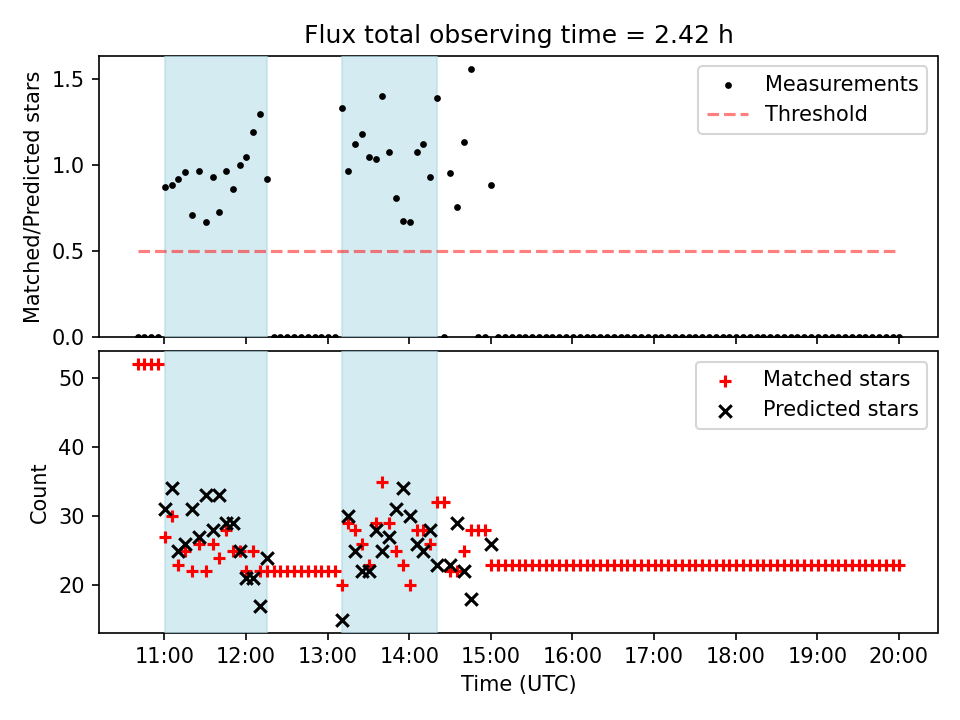 Flux total observing time = 2.42 h

Matched/Predicted stars

1.5
1.0
0.5
0.0

Measurements
Threshold

Count

50
40
30
20

Matched stars
Predicted stars

11:00
12:00
13:00
14:00
15:00
16:00
17:00
18:00
19:00
20:00

Time (UTC)